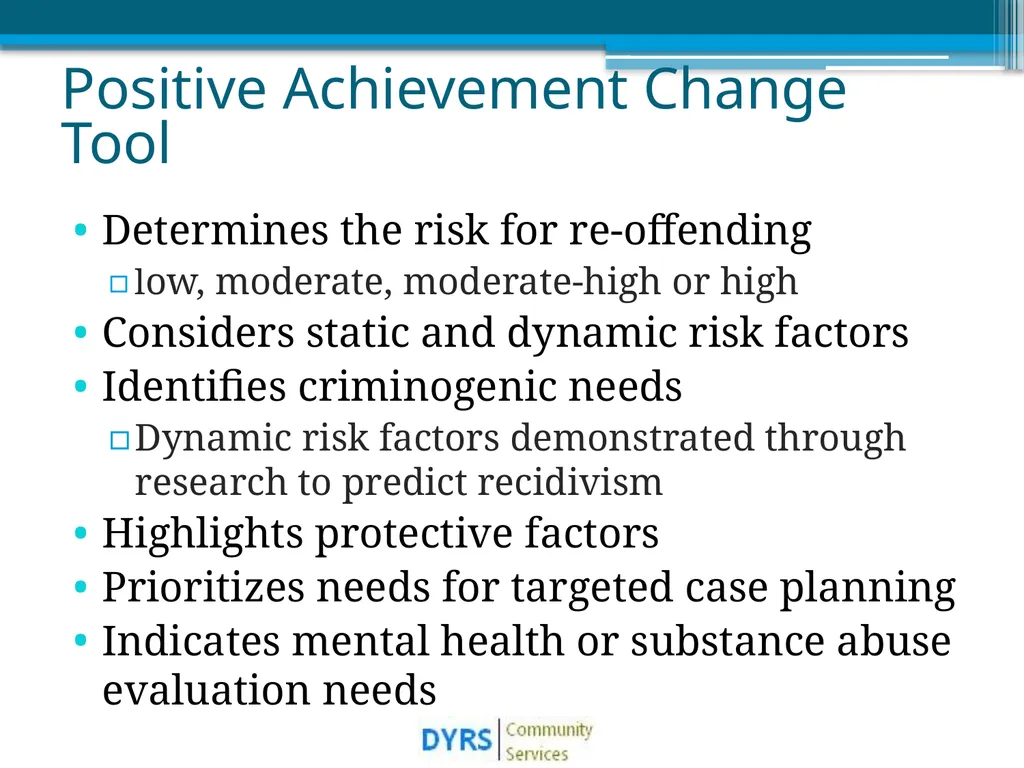 Positive Achievement Change Tool

• Determines the risk for re-offending
 ▫ low, moderate, moderate-high or high
• Considers static and dynamic risk factors
• Identifies criminogenic needs
 ▫ Dynamic risk factors demonstrated through research to predict recidivism
• Highlights protective factors
• Prioritizes needs for targeted case planning
• Indicates mental health or substance abuse evaluation needs

DYRS Community Services